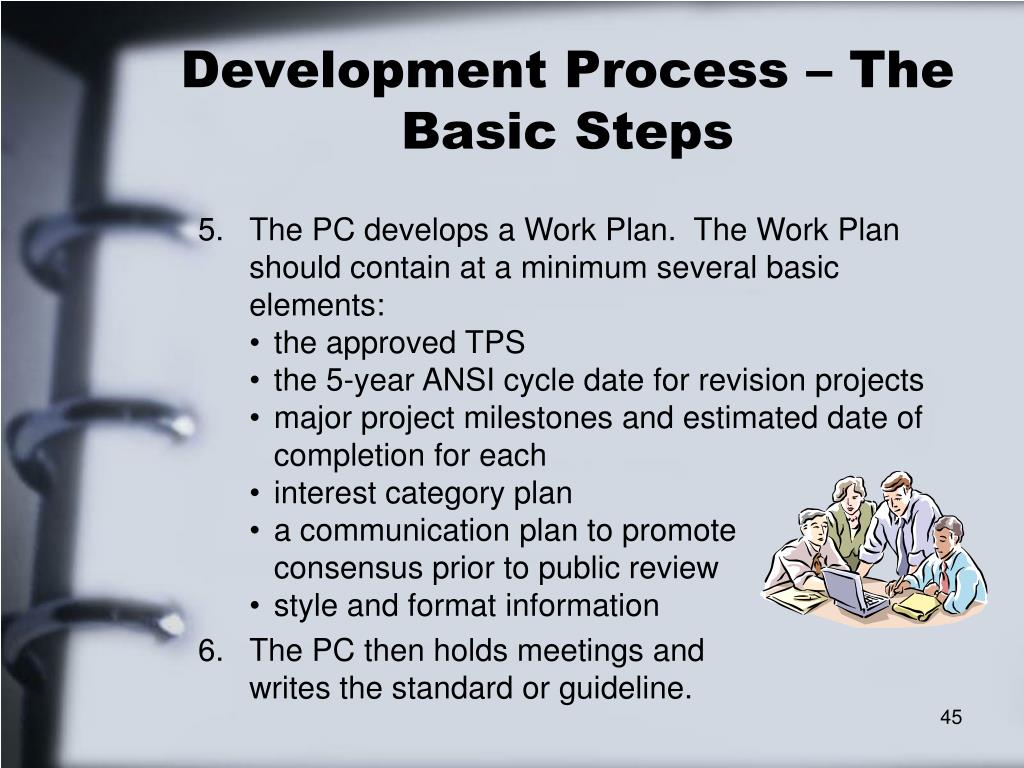 Development Process – The Basic Steps

5. The PC develops a Work Plan. The Work Plan should contain at a minimum several basic elements:
• the approved TPS
• the 5-year ANSI cycle date for revision projects
• major project milestones and estimated date of completion for each
• interest category plan
• a communication plan to promote consensus prior to public review
• style and format information
6. The PC then holds meetings and writes the standard or guideline.

45